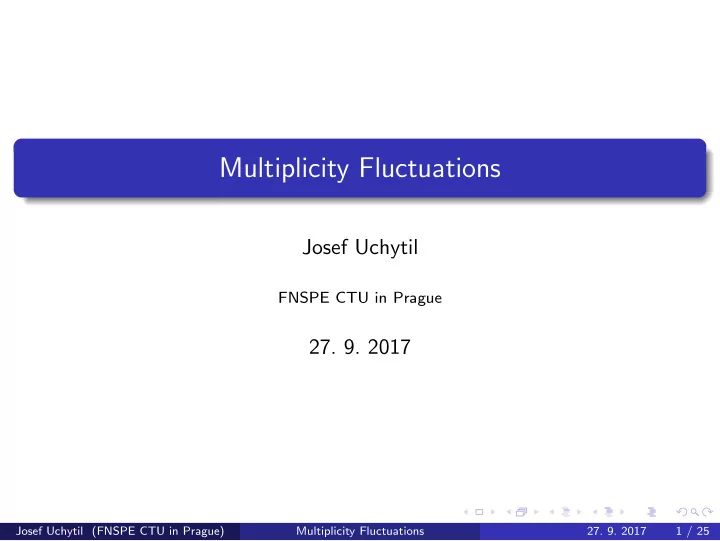 Multiplicity Fluctuations

Josef Uchytil

FNSPE CTU in Prague

27. 9. 2017

Josef Uchytil (FNSPE CTU in Prague) Multiplicity Fluctuations 27. 9. 2017 1 / 25